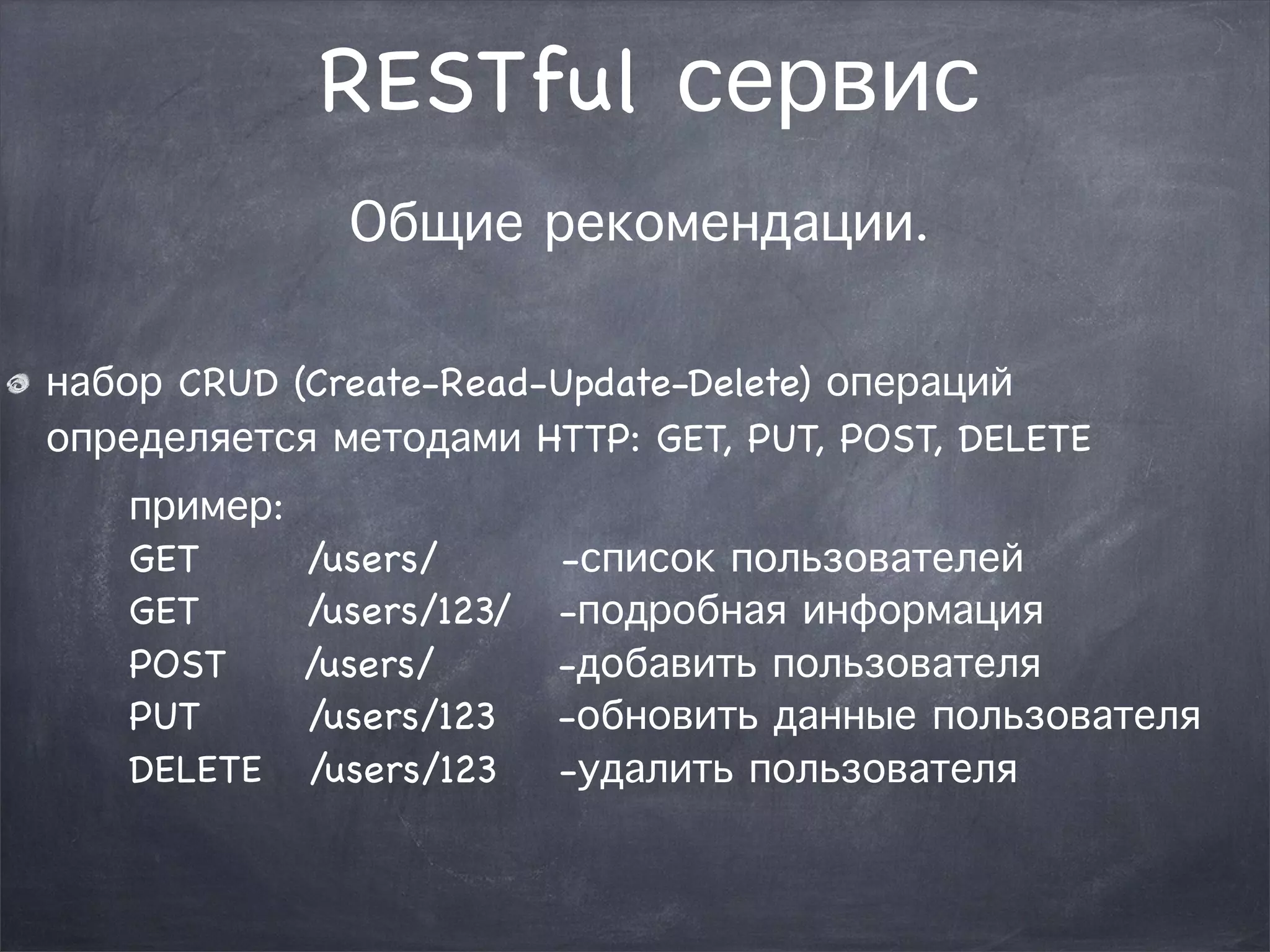 RESTful сервис

Общие рекомендации.

набор CRUD (Create-Read-Update-Delete) операций определяется методами HTTP: GET, PUT, POST, DELETE

пример:
GET /users/ -список пользователей
GET /users/123/ -подробная информация
POST /users/ -добавить пользователя
PUT /users/123 -обновить данные пользователя
DELETE /users/123 -удалить пользователя